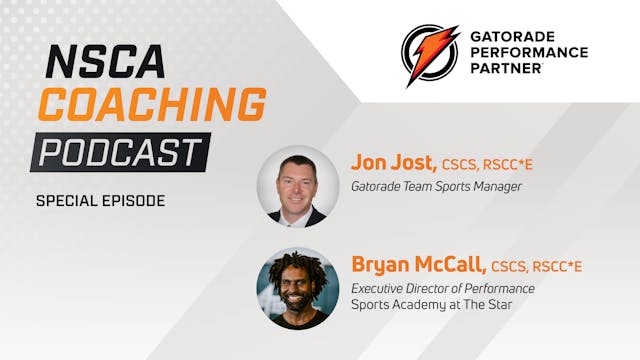 NSCA
COACHING
PODCAST

SPECIAL EPISODE

GATORADE
PERFORMANCE
PARTNER

Jon Jost, CSCS, RSCC*E
Gatorade Team Sports Manager

Bryan McCall, CSCS, RSCC*E
Executive Director of Performance
Sports Academy at The Star